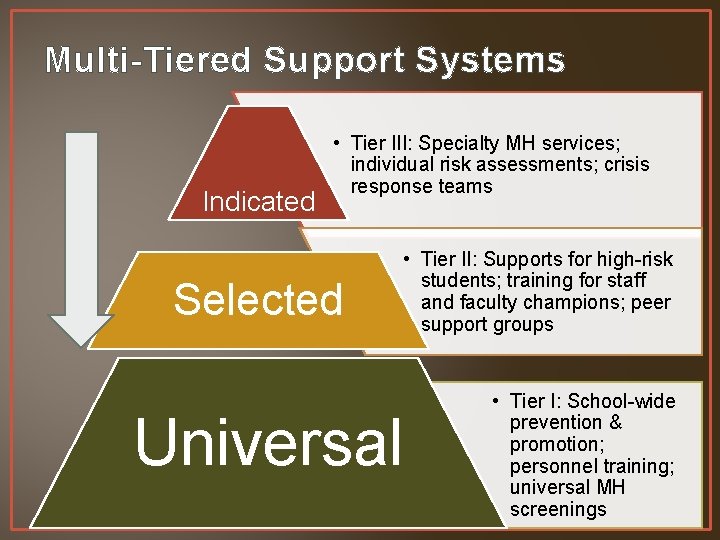 Multi-Tiered Support Systems

Indicated

• Tier III: Specialty MH services; individual risk assessments; crisis response teams

Selected

• Tier II: Supports for high-risk students; training for staff and faculty champions; peer support groups

Universal

• Tier I: School-wide prevention & promotion; personnel training; universal MH screenings